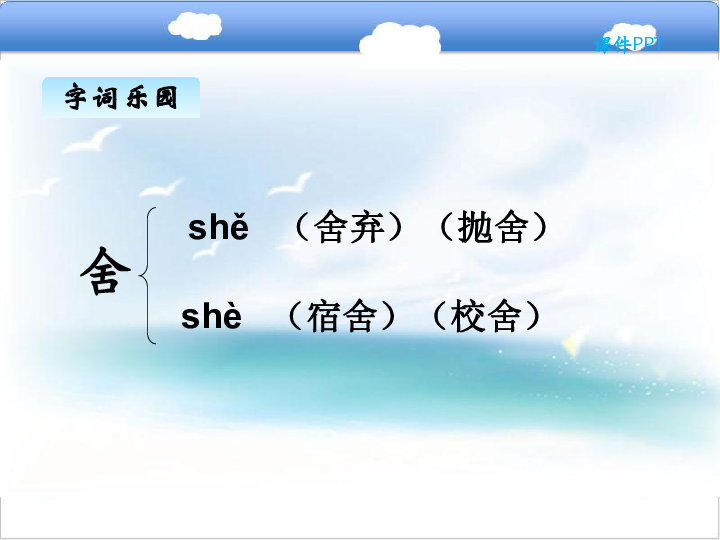 课件PPT

字词乐园

舍

shě （舍弃）（抛舍）

shè （宿舍）（校舍）